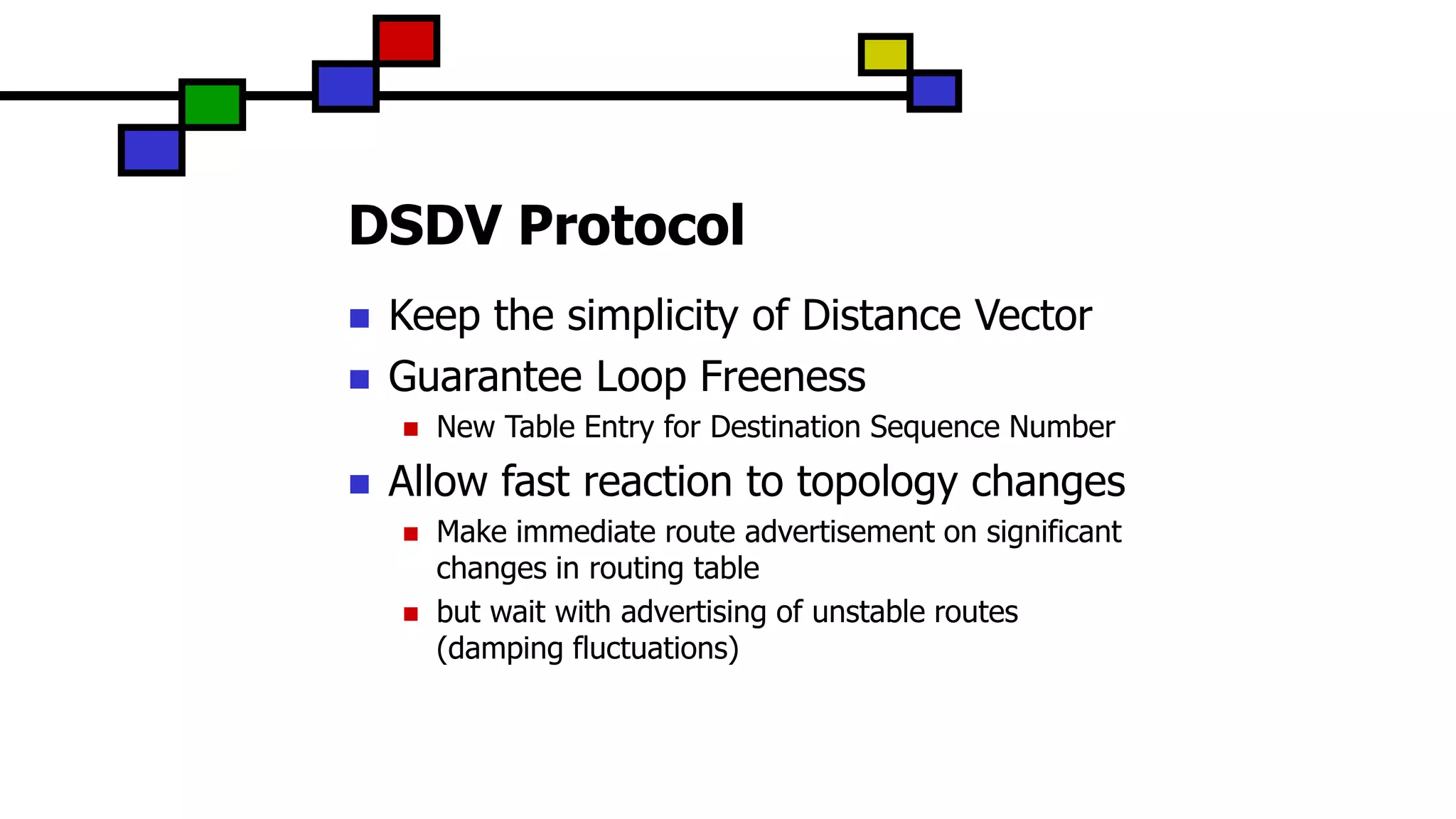 DSDV Protocol

- Keep the simplicity of Distance Vector
- Guarantee Loop Freeness
  - New Table Entry for Destination Sequence Number
- Allow fast reaction to topology changes
  - Make immediate route advertisement on significant changes in routing table
  - but wait with advertising of unstable routes (damping fluctuations)